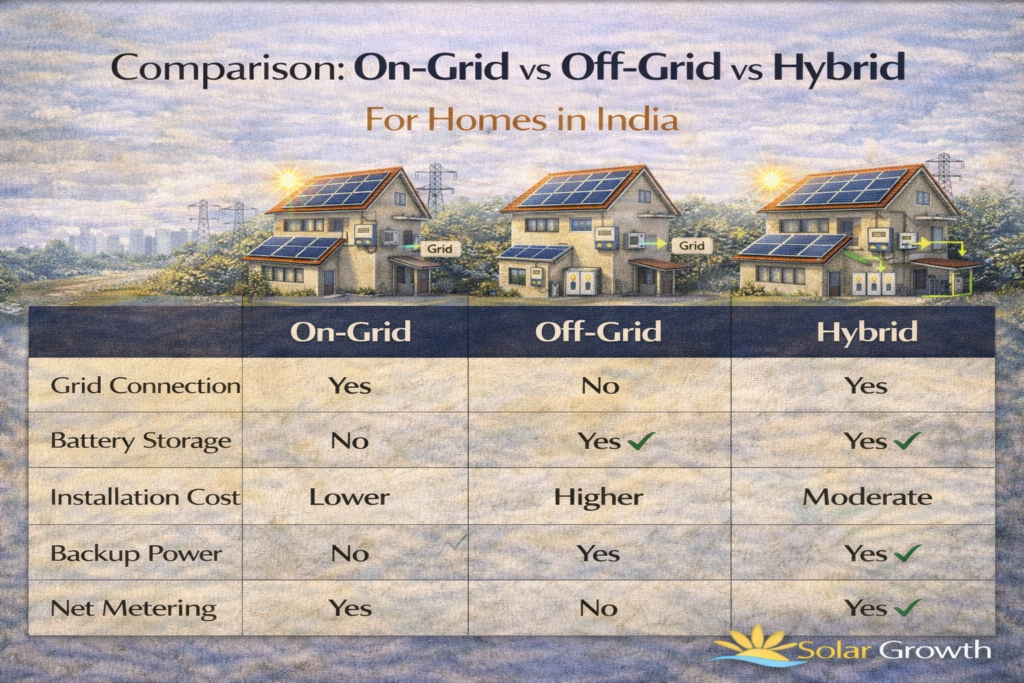 Comparison: On-Grid vs Off-Grid vs Hybrid

For Homes in India

Grid

Grid

| | On-Grid | Off-Grid | Hybrid |
|---|---|---|---|
| Grid Connection | Yes | No | Yes |
| Battery Storage | No | Yes ✓ | Yes ✓ |
| Installation Cost | Lower | Higher | Moderate |
| Backup Power | No | Yes | Yes ✓ |
| Net Metering | Yes | No | Yes ✓ |

Solar Growth